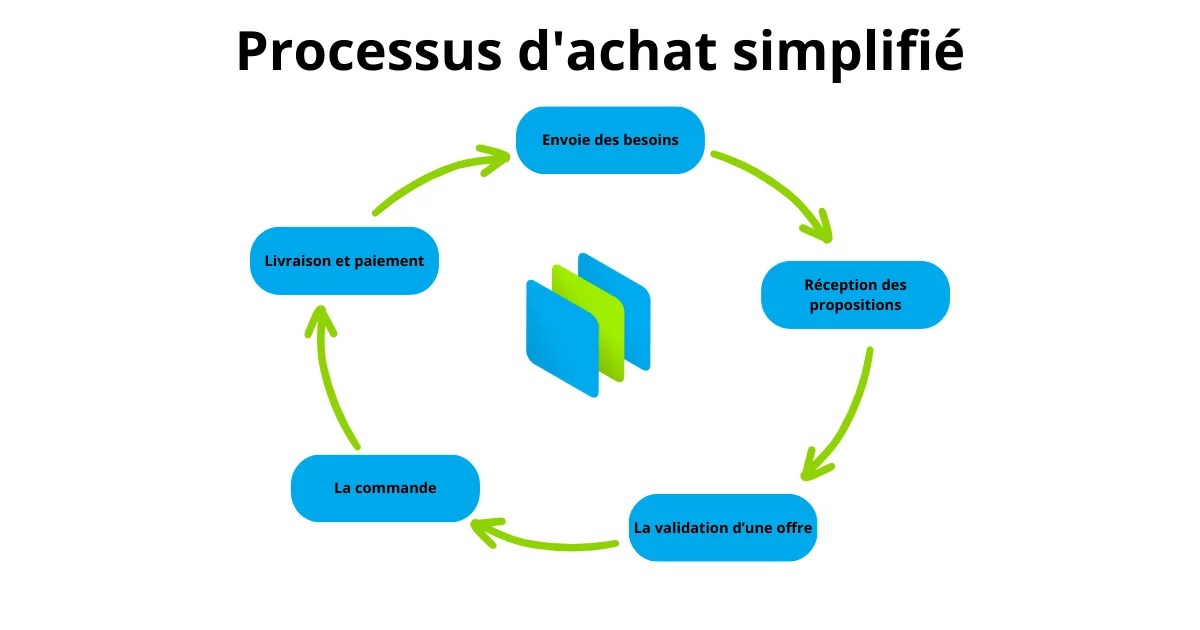 Processus d'achat simplifié

Envoie des besoins

Réception des propositions

La validation d'une offre

La commande

Livraison et paiement